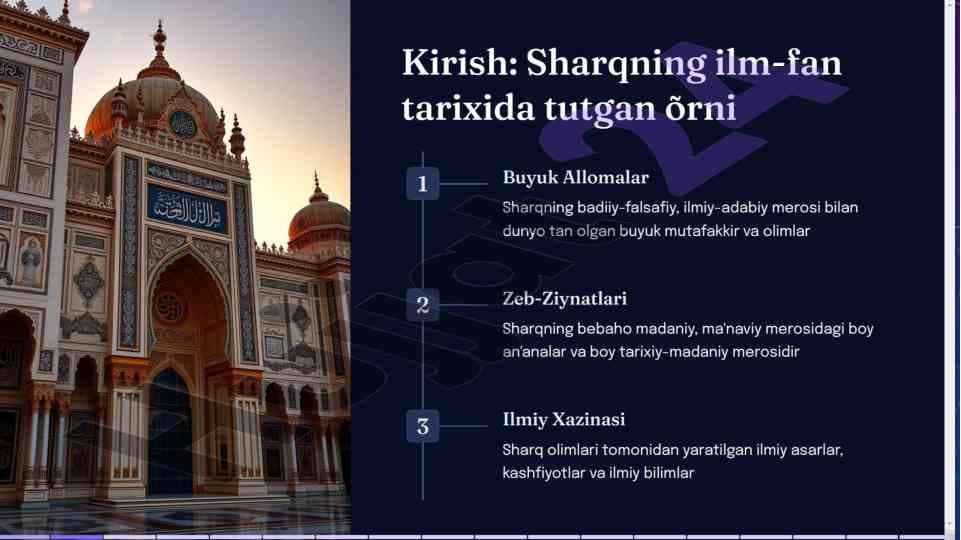 Kirish: Sharqning ilm-fan tarixida tutgan õrni

1

Buyuk Allomalar

Sharqning badiiy-falsafiy, ilmiy-adabiy merosi bilan dunyo tan olgan buyuk mutafakkir va olimlar

2

Zeb-Ziynatlari

Sharqning bebaho madaniy, ma'naviy merosidagi boy an'analar va boy tarixiy-madaniy merosidir

3

Ilmiy Xazinasi

Sharq olimlari tomonidan yaratilgan ilmiy asarlar, kashfiyotlar va ilmiy bilimlar